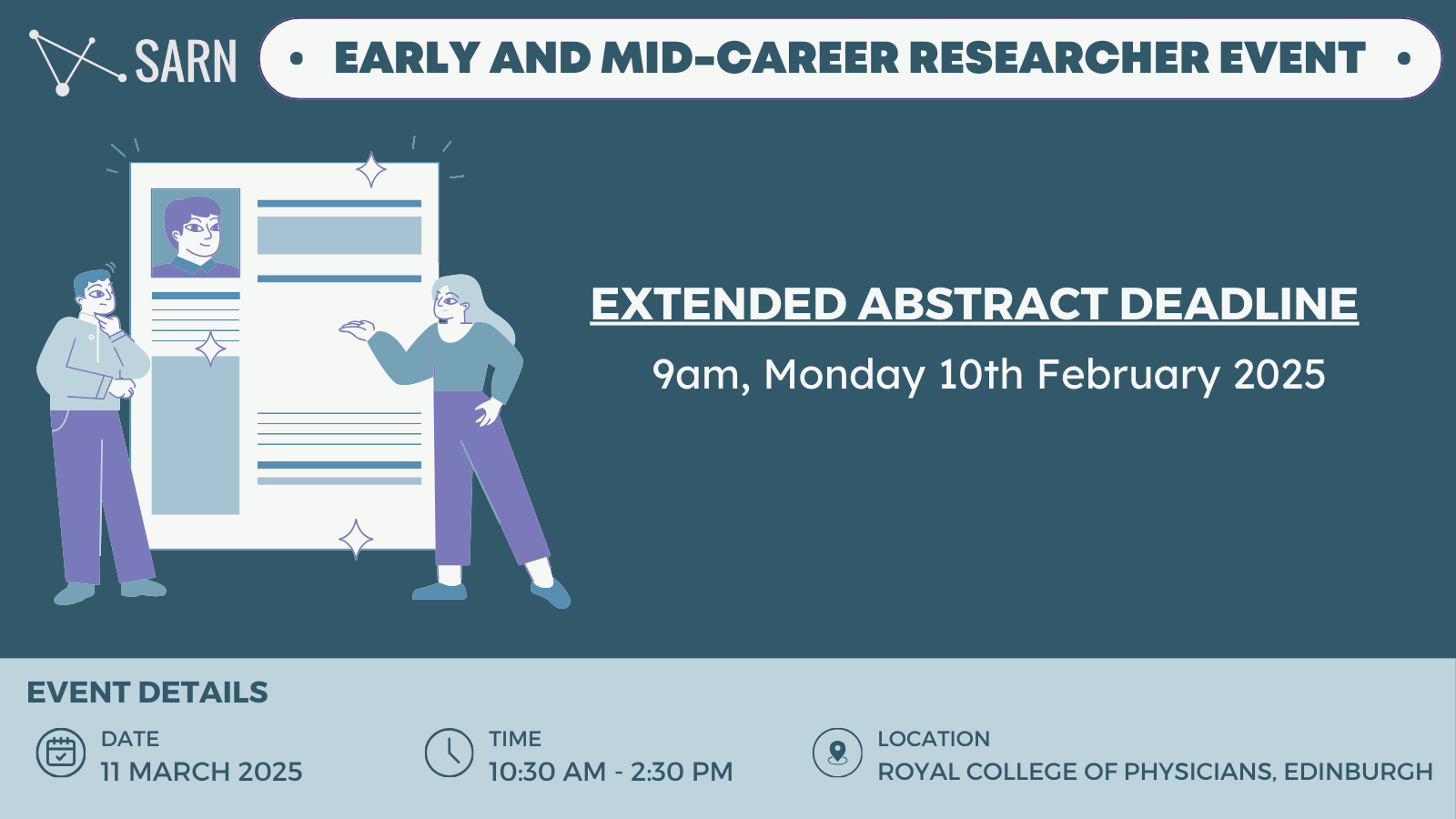 SARN

• EARLY AND MID-CAREER RESEARCHER EVENT •

EXTENDED ABSTRACT DEADLINE

9am, Monday 10th February 2025

EVENT DETAILS

DATE
11 MARCH 2025

TIME
10:30 AM - 2:30 PM

LOCATION
ROYAL COLLEGE OF PHYSICIANS, EDINBURGH